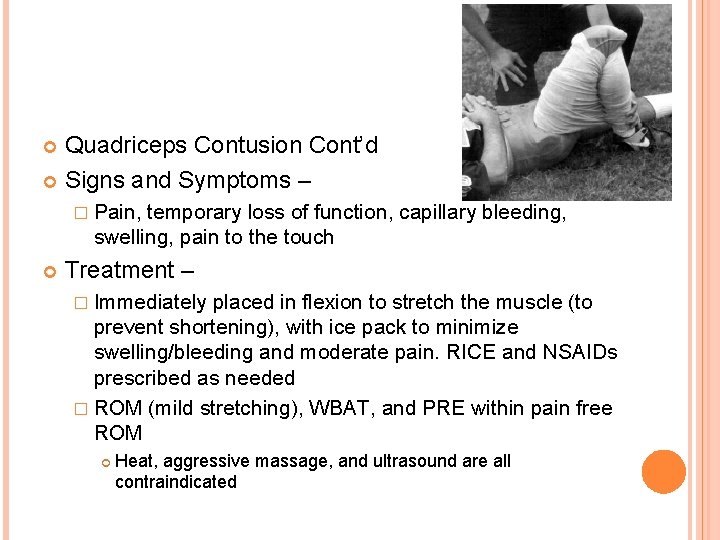 Quadriceps Contusion Cont'd

Signs and Symptoms –

Pain, temporary loss of function, capillary bleeding, swelling, pain to the touch

Treatment –

Immediately placed in flexion to stretch the muscle (to prevent shortening), with ice pack to minimize swelling/bleeding and moderate pain. RICE and NSAIDs prescribed as needed

ROM (mild stretching), WBAT, and PRE within pain free ROM

Heat, aggressive massage, and ultrasound are all contraindicated